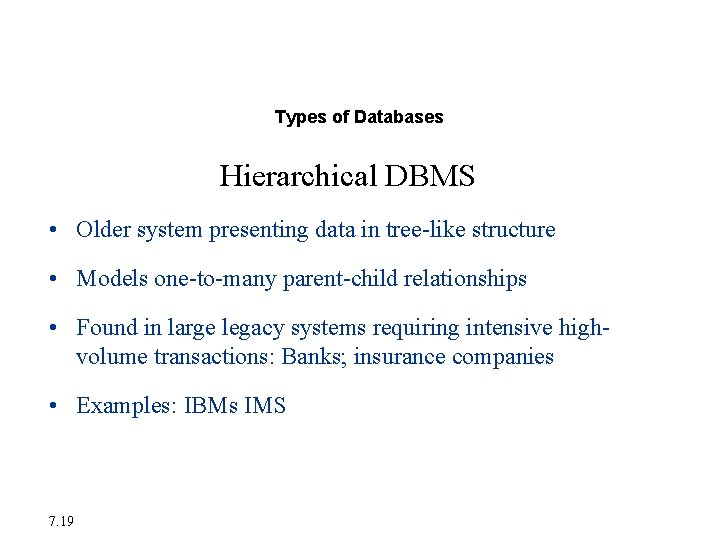 Types of Databases

Hierarchical DBMS

• Older system presenting data in tree-like structure

• Models one-to-many parent-child relationships

• Found in large legacy systems requiring intensive high-volume transactions: Banks; insurance companies

• Examples: IBMs IMS

7.19